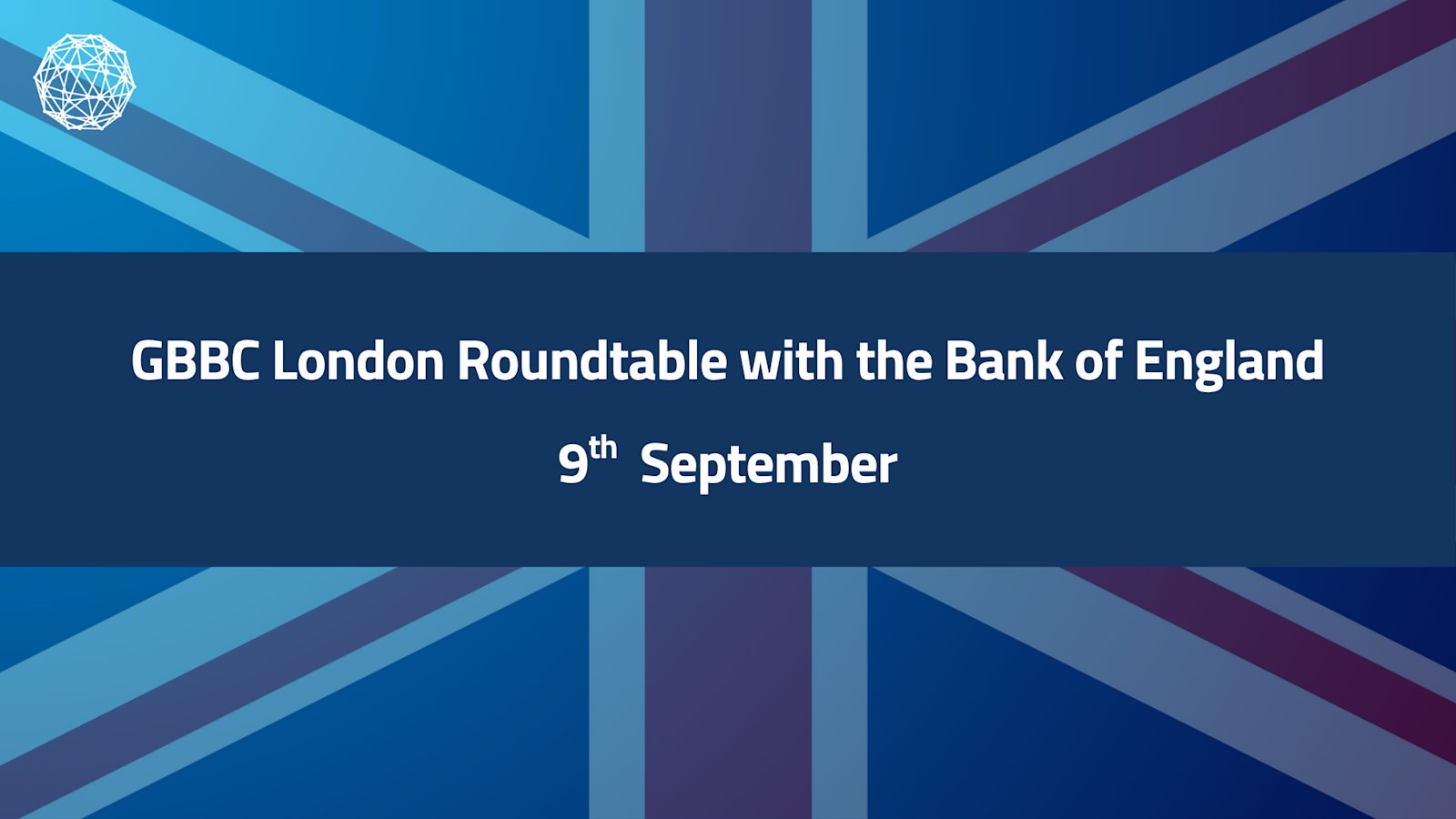 GBBC London Roundtable with the Bank of England

9th September